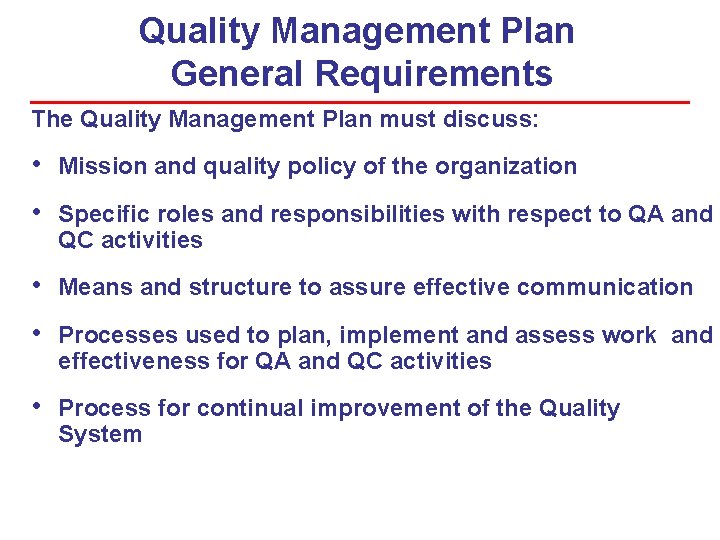 Quality Management Plan
General Requirements

The Quality Management Plan must discuss:

• Mission and quality policy of the organization

• Specific roles and responsibilities with respect to QA and QC activities

• Means and structure to assure effective communication

• Processes used to plan, implement and assess work and effectiveness for QA and QC activities

• Process for continual improvement of the Quality System